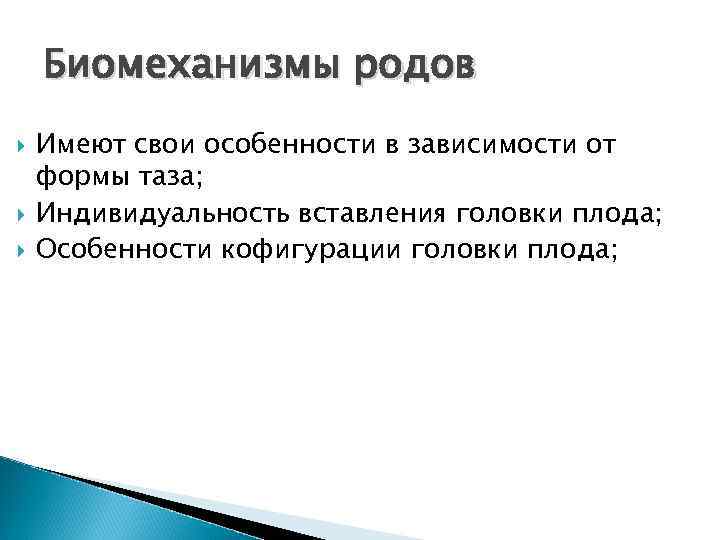 Биомеханизмы родов

Имеют свои особенности в зависимости от формы таза;

Индивидуальность вставления головки плода;

Особенности кофигурации головки плода;